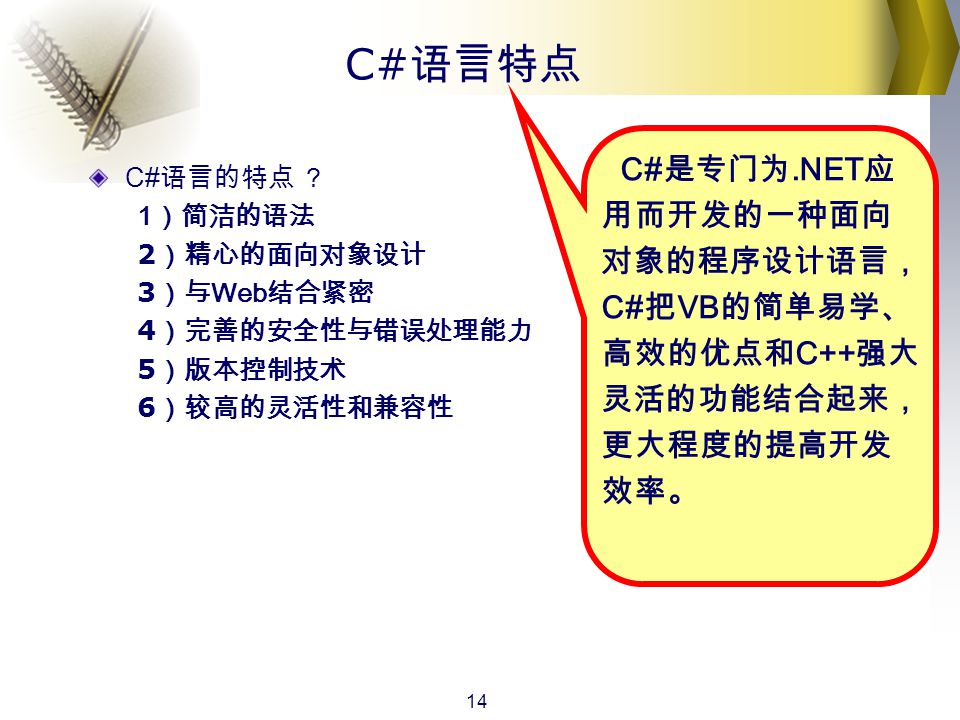 C#语言特点

C#语言的特点？

1）简洁的语法

2）精心的面向对象设计

3）与Web结合紧密

4）完善的安全性与错误处理能力

5）版本控制技术

6）较高的灵活性和兼容性

C#是专门为.NET应用而开发的一种面向对象的程序设计语言，C#把VB的简单易学、高效的优点和C++强大灵活的功能结合起来，更大程度的提高开发效率。

14